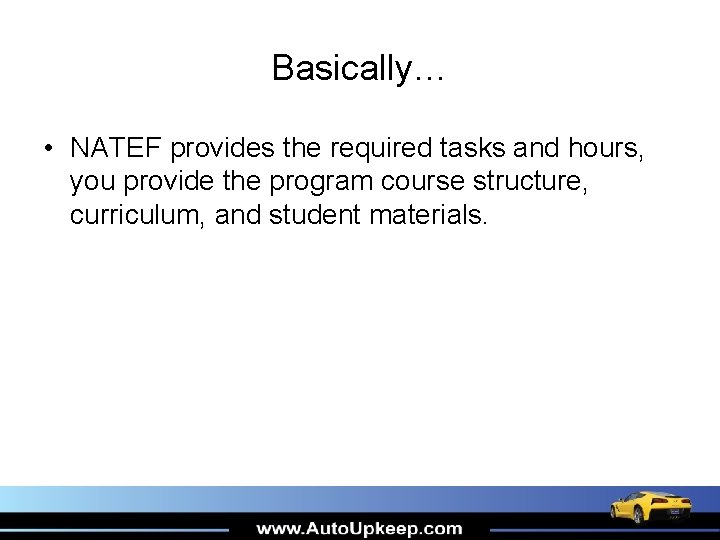 Basically…

• NATEF provides the required tasks and hours, you provide the program course structure, curriculum, and student materials.

www.AutoUpkeep.com